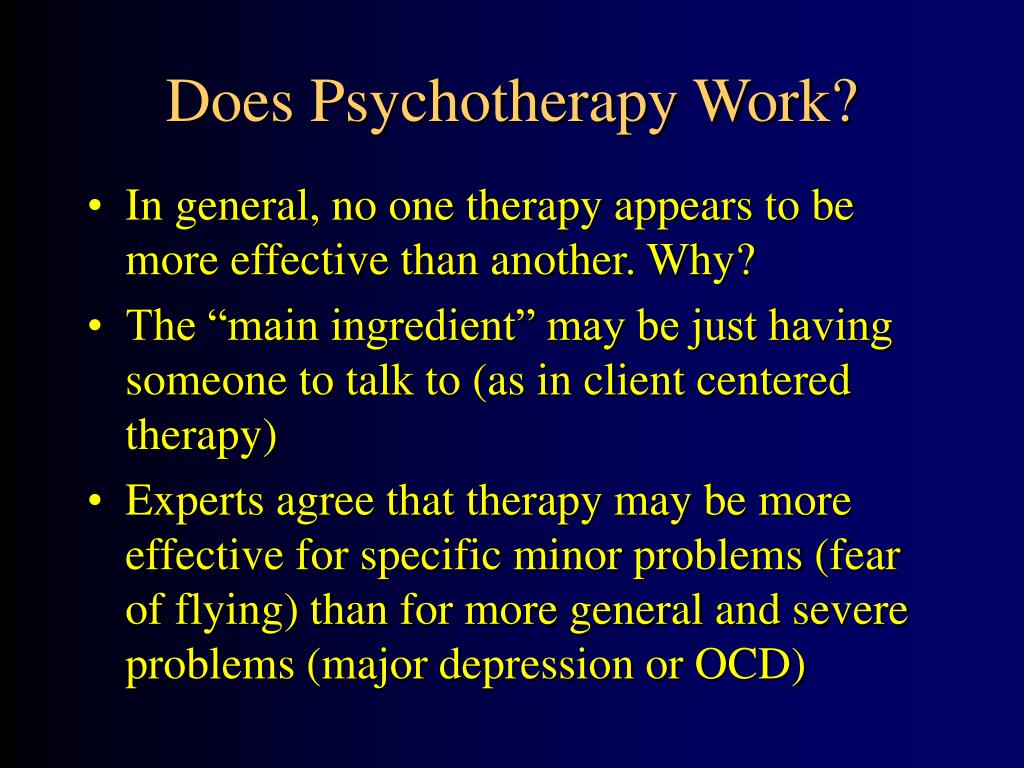 Does Psychotherapy Work?

• In general, no one therapy appears to be more effective than another. Why?

• The “main ingredient” may be just having someone to talk to (as in client centered therapy)

• Experts agree that therapy may be more effective for specific minor problems (fear of flying) than for more general and severe problems (major depression or OCD)